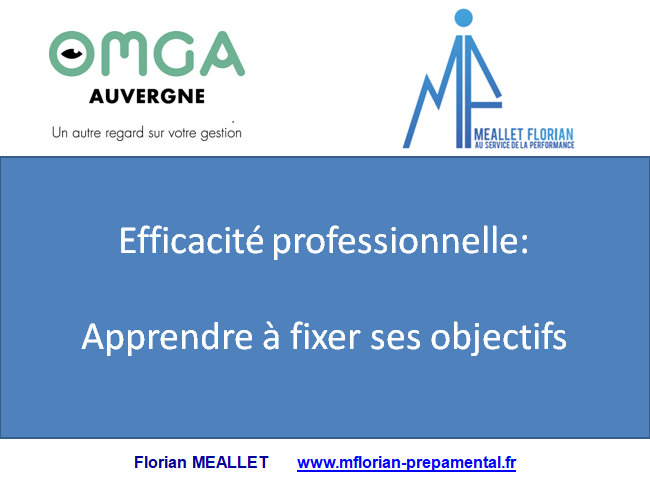 OMGA
AUVERGNE
Un autre regard sur votre gestion

MF
MEALLET FLORIAN
AU SERVICE DE LA PERFORMANCE

Efficacité professionnelle:

Apprendre à fixer ses objectifs

Florian MEALLET www.mflorian-prepamental.fr